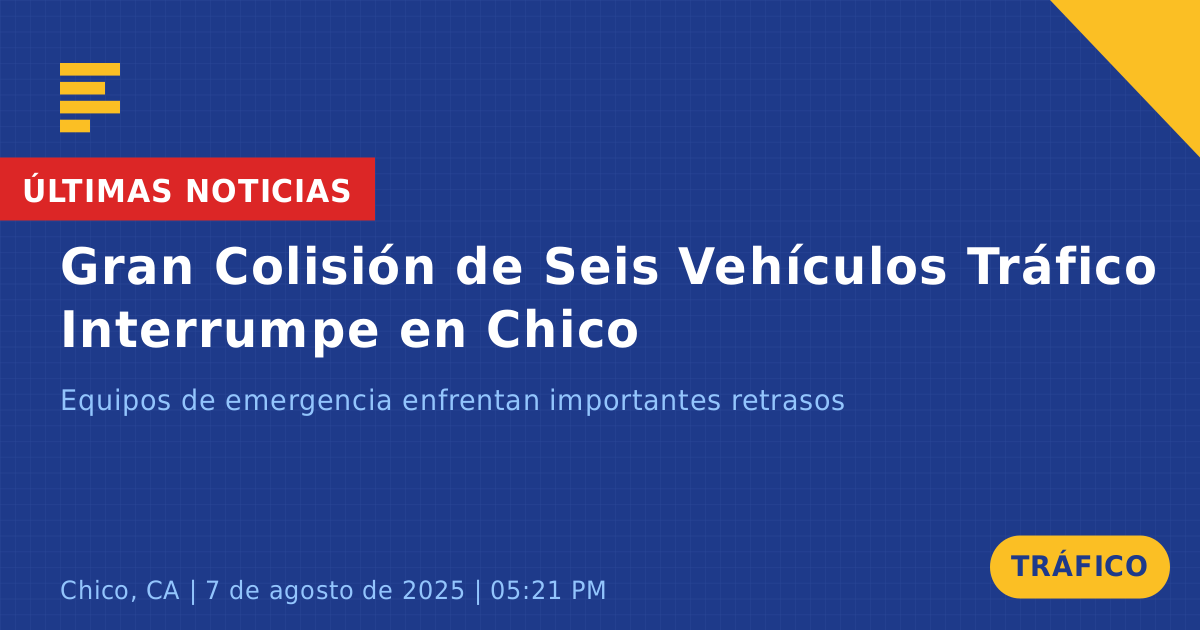 ÚLTIMAS NOTICIAS

Gran Colisión de Seis Vehículos Tráfico Interrumpe en Chico

Equipos de emergencia enfrentan importantes retrasos

Chico, CA | 7 de agosto de 2025 | 05:21 PM

TRÁFICO